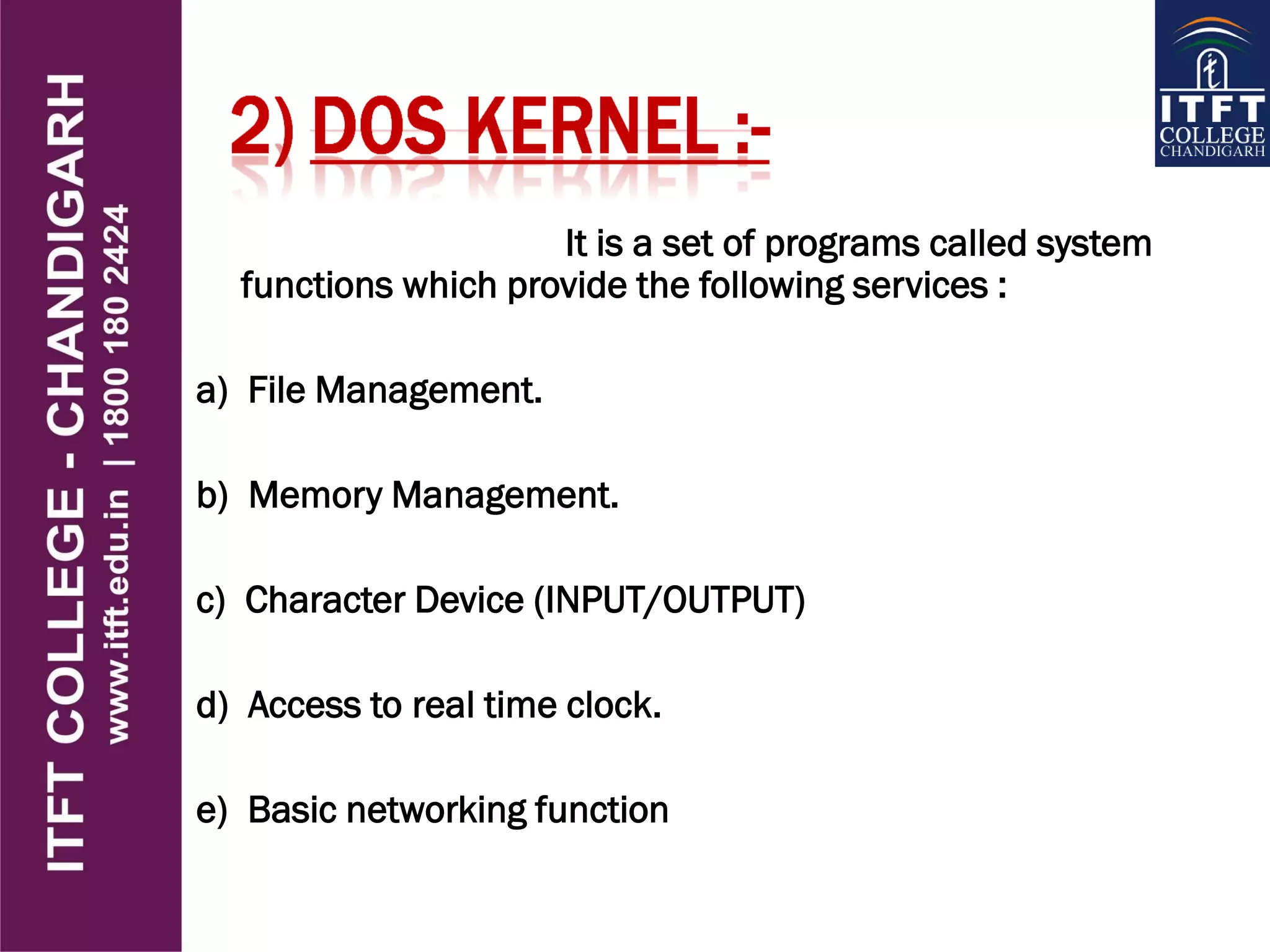 ITFT COLLEGE - CHANDIGARH
www.itft.edu.in | 1800 180 2424

ITFT COLLEGE CHANDIGARH

2) DOS KERNEL :-

It is a set of programs called system functions which provide the following services :

a) File Management.

b) Memory Management.

c) Character Device (INPUT/OUTPUT)

d) Access to real time clock.

e) Basic networking function